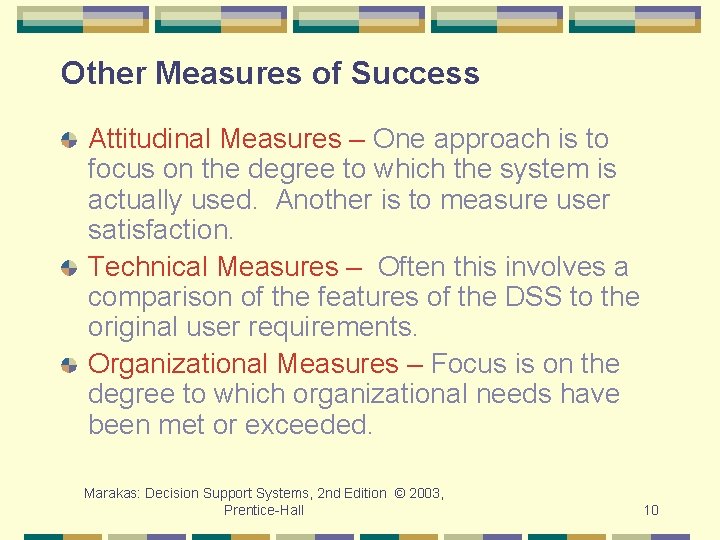 Other Measures of Success

Attitudinal Measures – One approach is to focus on the degree to which the system is actually used. Another is to measure user satisfaction.

Technical Measures – Often this involves a comparison of the features of the DSS to the original user requirements.

Organizational Measures – Focus is on the degree to which organizational needs have been met or exceeded.

Marakas: Decision Support Systems, 2nd Edition © 2003, Prentice-Hall

10